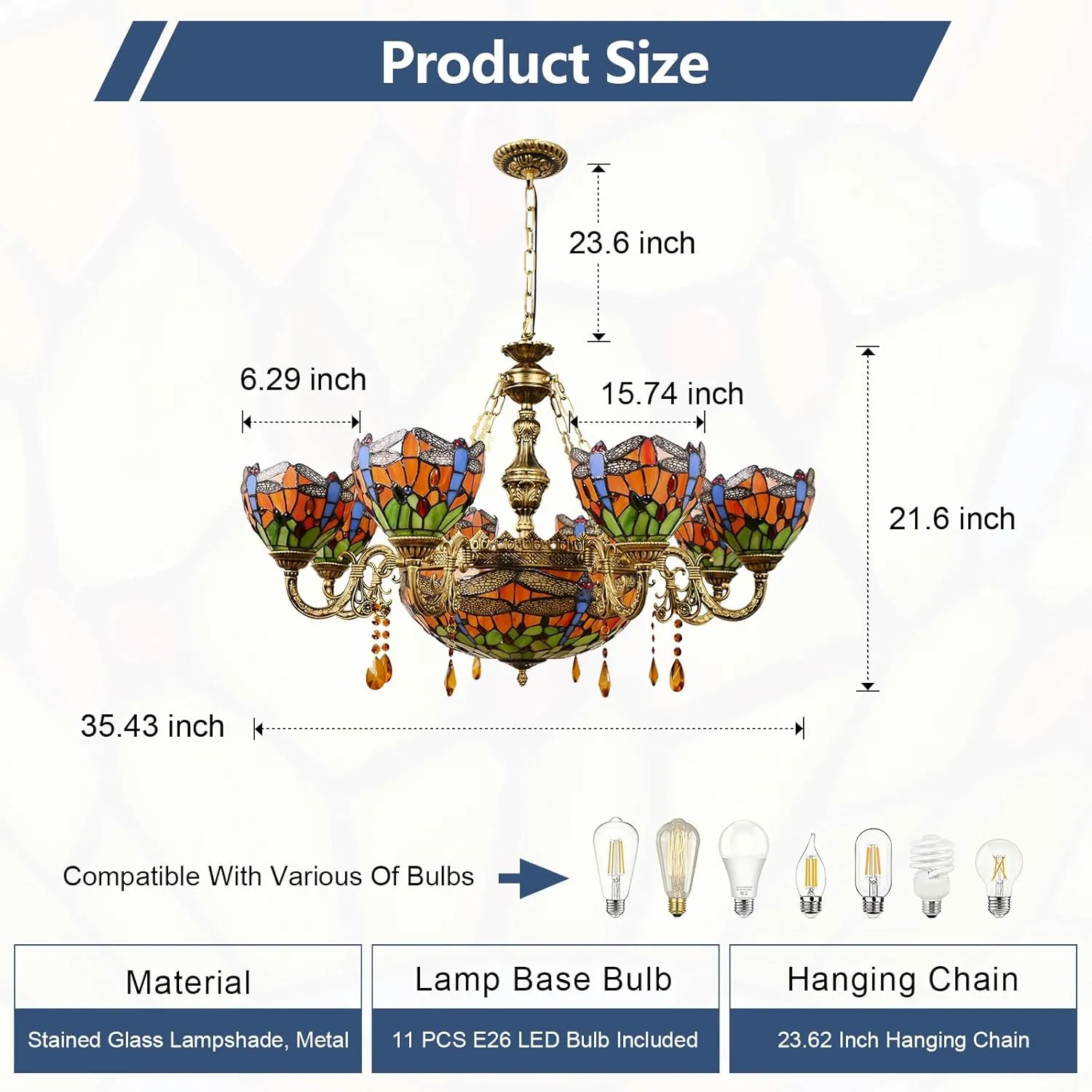 Product Size

23.6 inch

6.29 inch

15.74 inch

21.6 inch

35.43 inch

Compatible With Various Of Bulbs

Material

Stained Glass Lampshade, Metal

Lamp Base Bulb

11 PCS E26 LED Bulb Included

Hanging Chain

23.62 Inch Hanging Chain